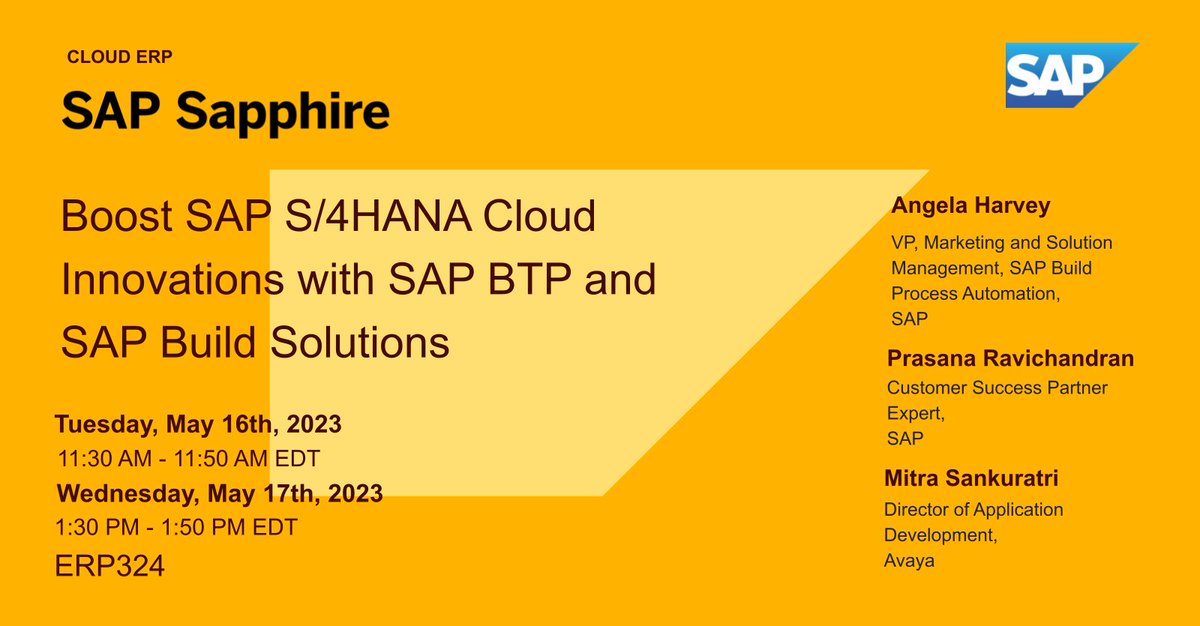 CLOUD ERP

SAP Sapphire

SAP

Boost SAP S/4HANA Cloud Innovations with SAP BTP and SAP Build Solutions

Tuesday, May 16th, 2023
11:30 AM - 11:50 AM EDT
Wednesday, May 17th, 2023
1:30 PM - 1:50 PM EDT
ERP324

Angela Harvey
VP, Marketing and Solution Management, SAP Build Process Automation, SAP

Prasana Ravichandran
Customer Success Partner Expert, SAP

Mitra Sankuratri
Director of Application Development, Avaya